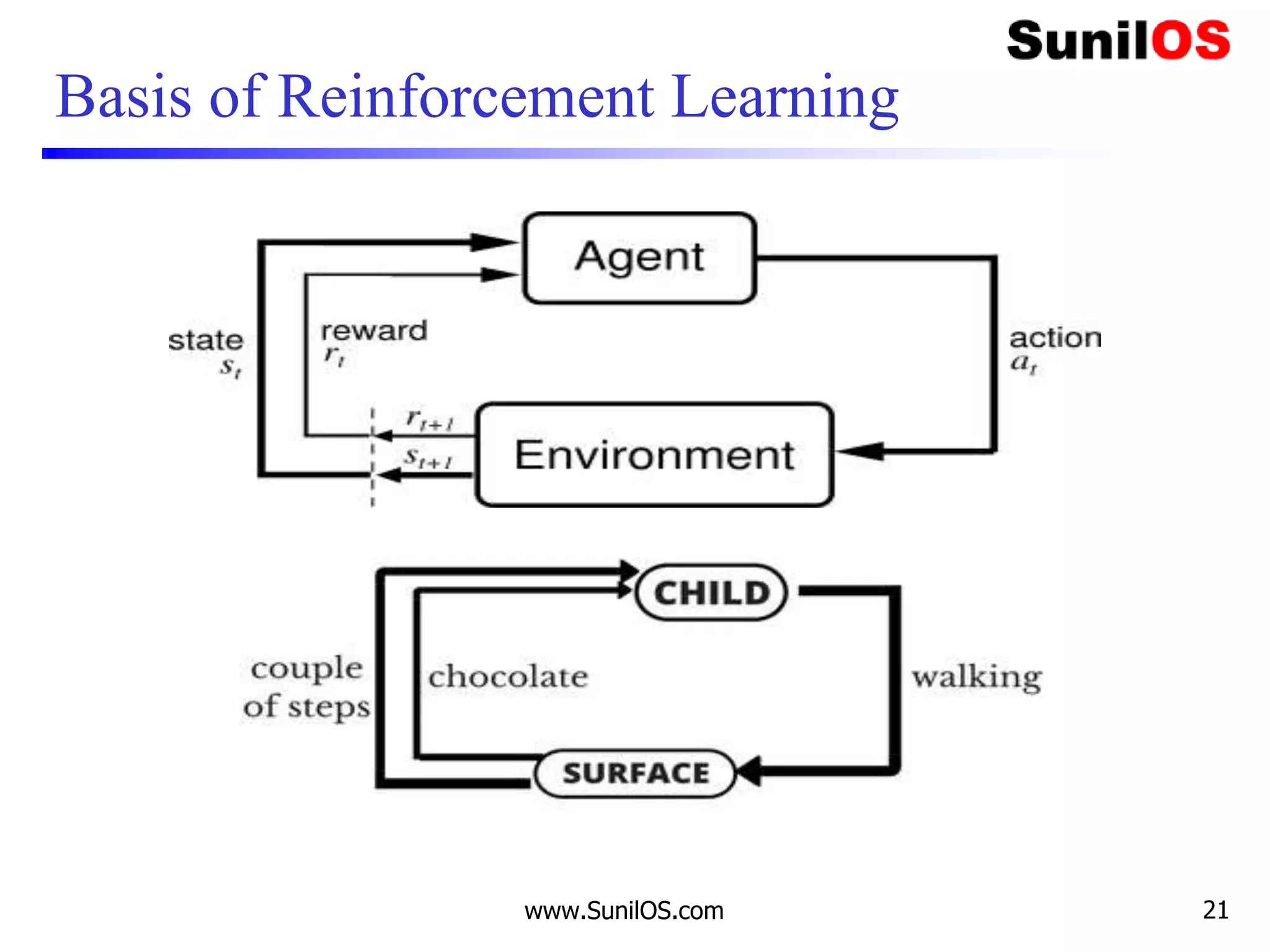 SunilOS

Basis of Reinforcement Learning

Agent

state $s_t$

reward $r_t$

action $a_t$

$r_{t+1}$

$s_{t+1}$

Environment

CHILD

couple of steps

chocolate

walking

SURFACE

www.SunilOS.com

21